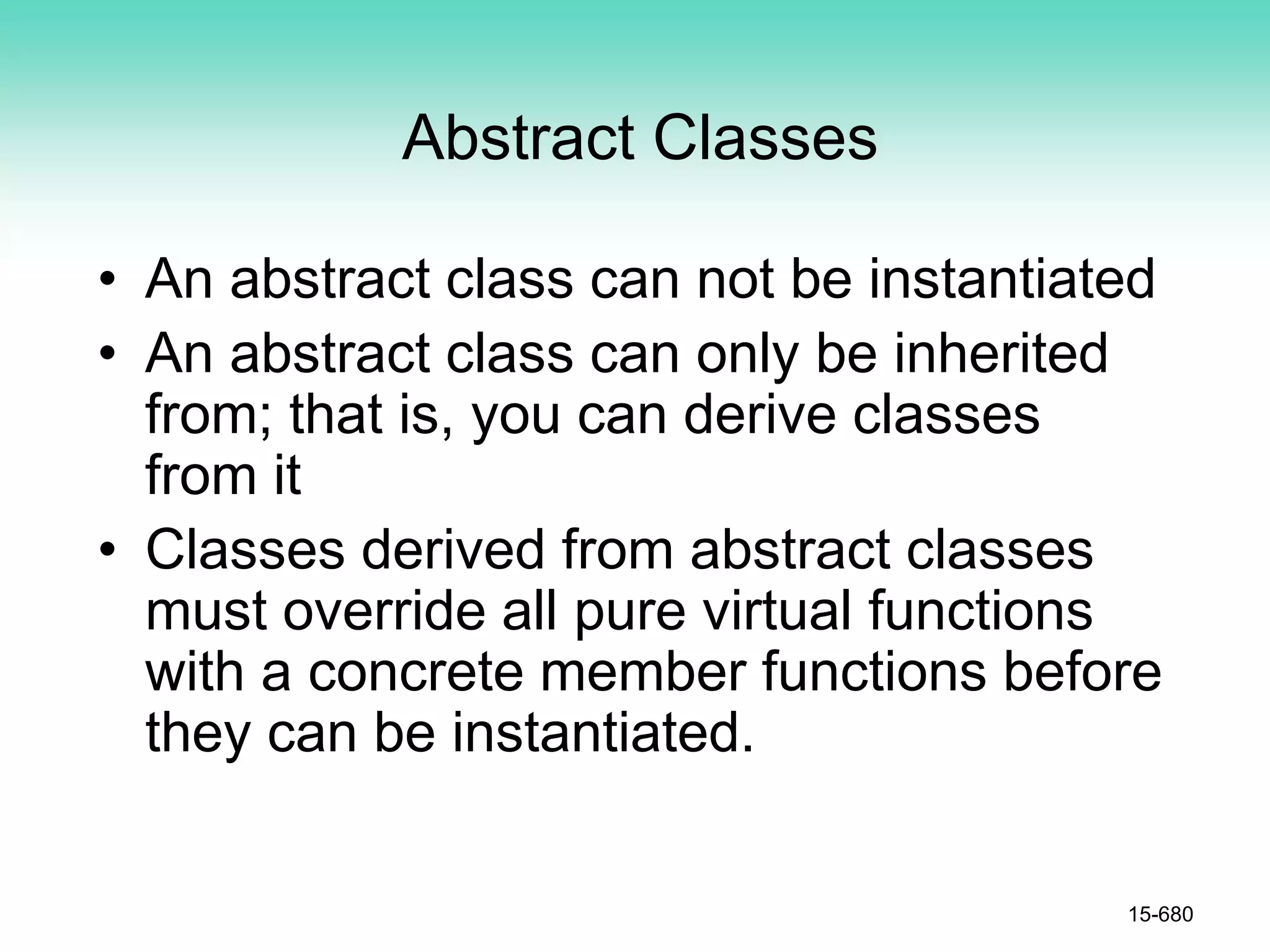 Abstract Classes

• An abstract class can not be instantiated
• An abstract class can only be inherited from; that is, you can derive classes from it
• Classes derived from abstract classes must override all pure virtual functions with a concrete member functions before they can be instantiated.

15-680